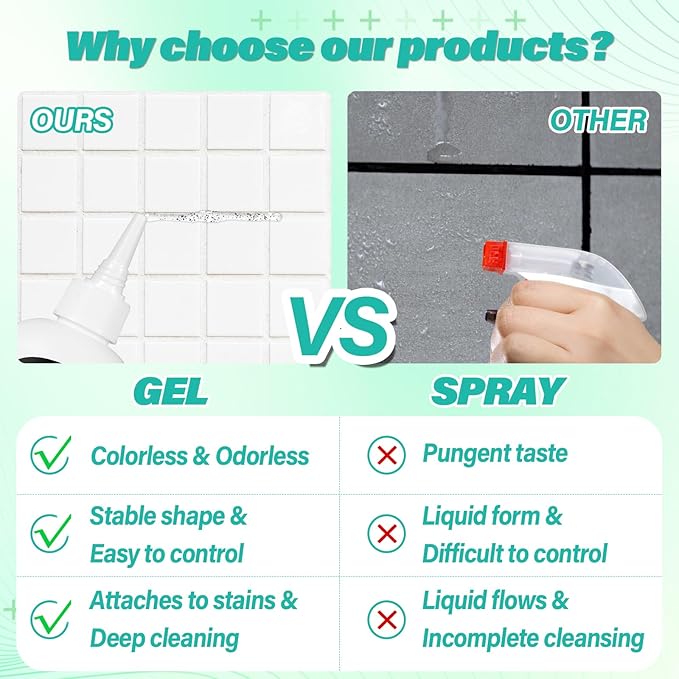 Why choose our products?

OURS

OTHER

VS

GEL

SPRAY

| GEL | SPRAY |
|---|---|
| Colorless & Odorless | Pungent taste |
| Stable shape & Easy to control | Liquid form & Difficult to control |
| Attaches to stains & Deep cleaning | Liquid flows & Incomplete cleansing |